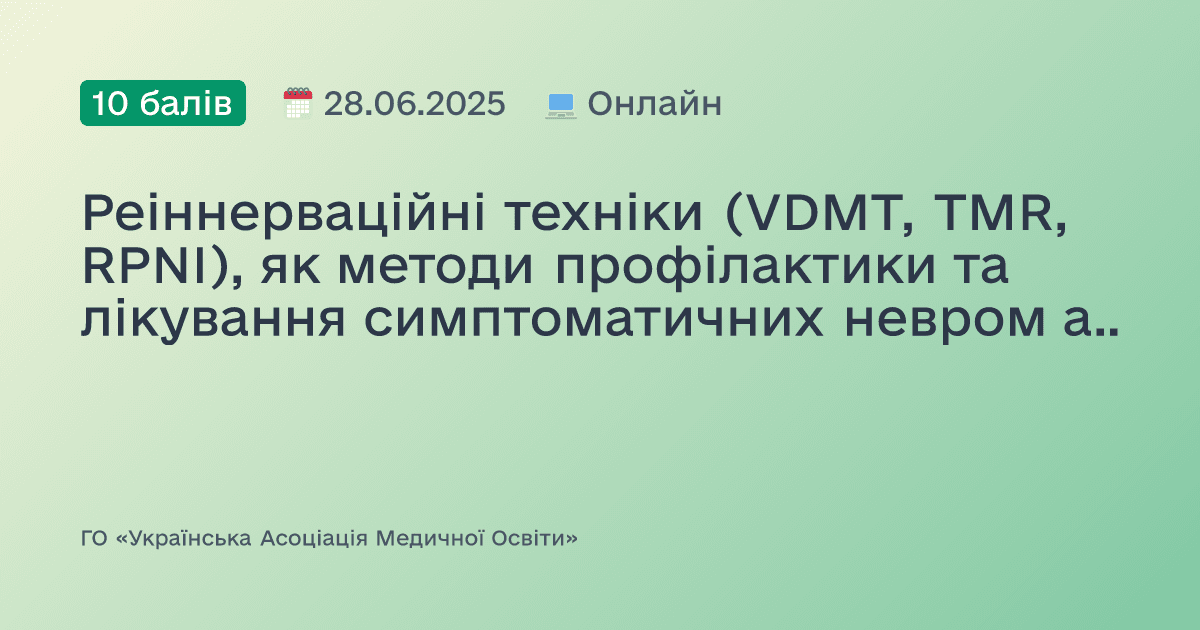 10 балів 28.06.2025 Онлайн

Реіннерваційні техніки (VDMT, TMR, RPNI), як методи профілактики та лікування симптоматичних невром а..

ГО «Українська Асоціація Медичної Освіти»